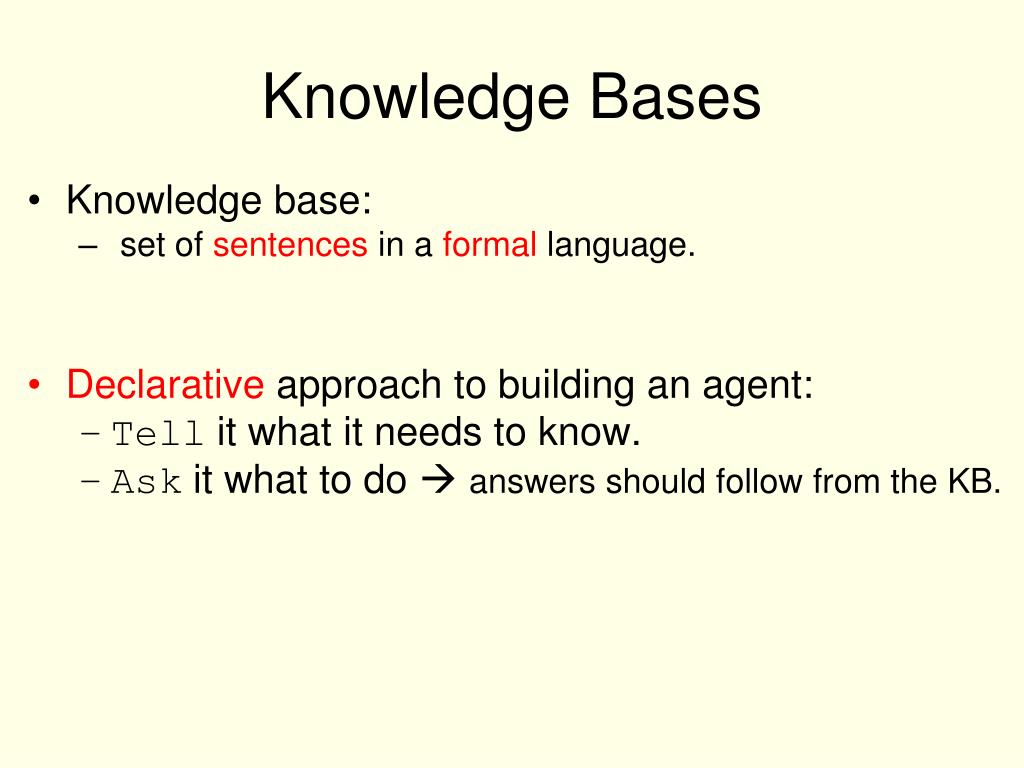 Knowledge Bases

• Knowledge base:
– set of sentences in a formal language.

• Declarative approach to building an agent:
– Tell it what it needs to know.
– Ask it what to do → answers should follow from the KB.